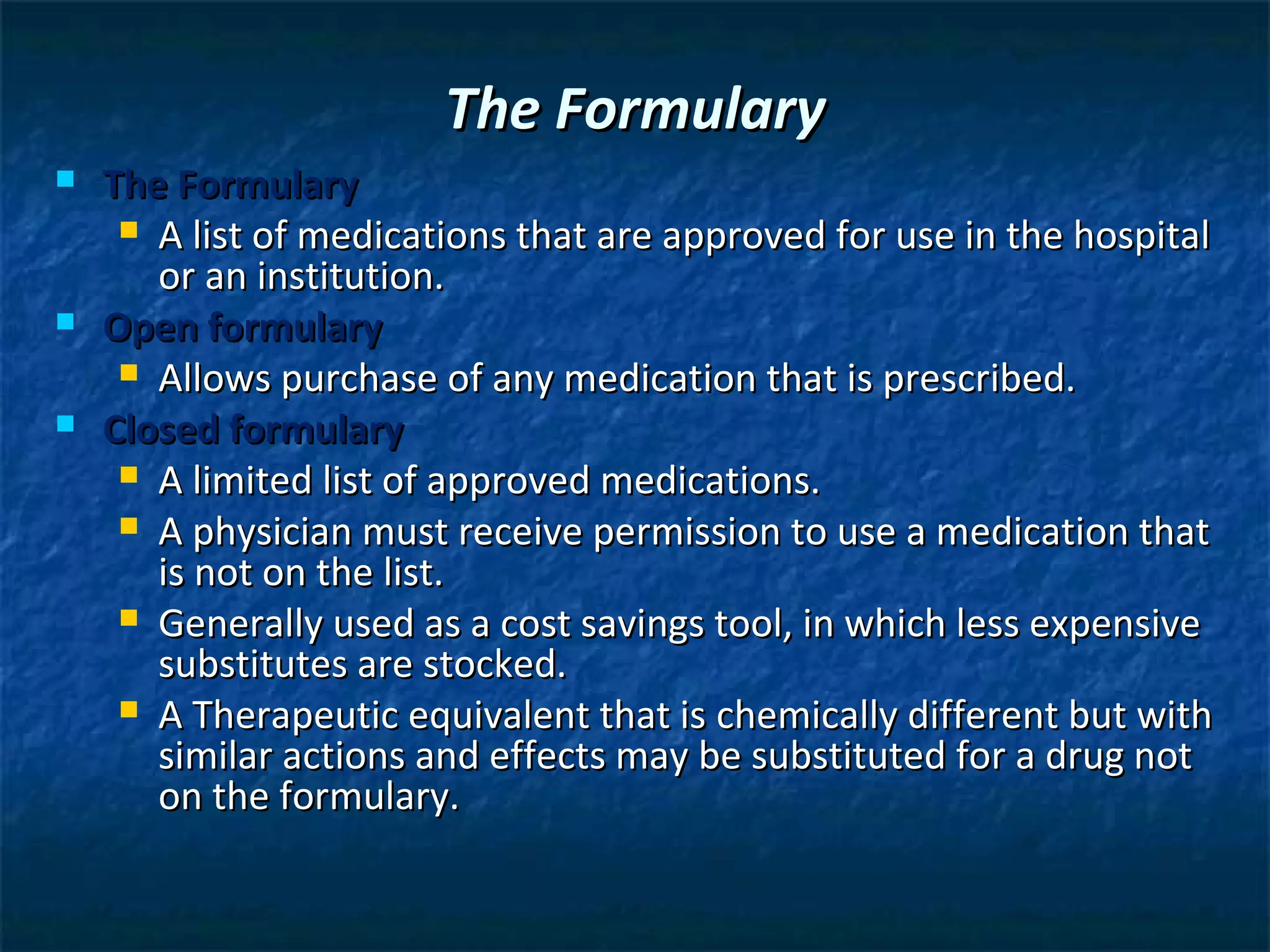 The Formulary

The Formulary
A list of medications that are approved for use in the hospital or an institution.
Open formulary
Allows purchase of any medication that is prescribed.
Closed formulary
A limited list of approved medications.
A physician must receive permission to use a medication that is not on the list.
Generally used as a cost savings tool, in which less expensive substitutes are stocked.
A Therapeutic equivalent that is chemically different but with similar actions and effects may be substituted for a drug not on the formulary.